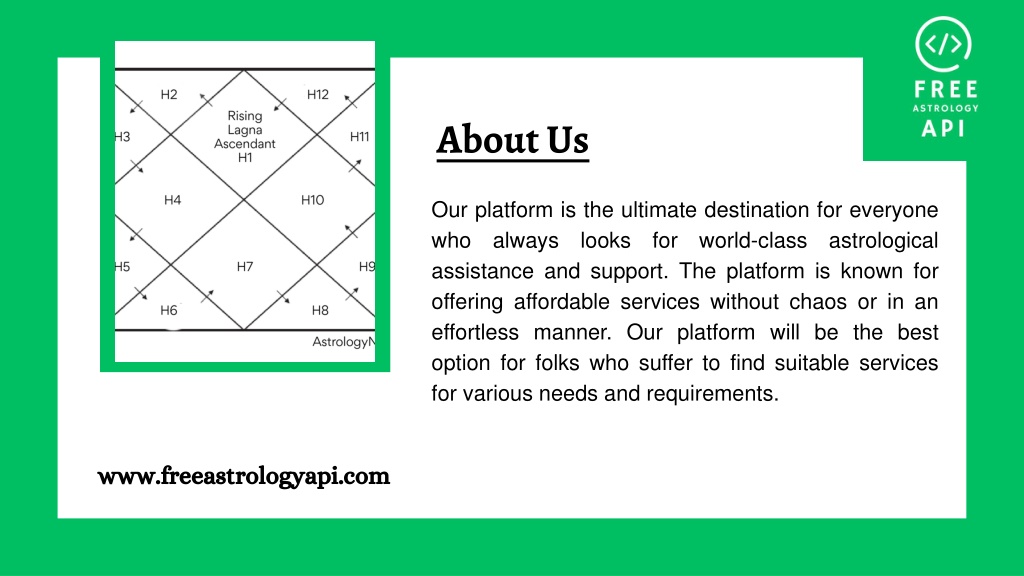 H2
H12
Rising
Lagna
Ascendant
H1
H3
H11
H4
H10
H5
H7
H9
H6
H8
AstrologyN

FREE
ASTROLOGY
API

About Us

Our platform is the ultimate destination for everyone who always looks for world-class astrological assistance and support. The platform is known for offering affordable services without chaos or in an effortless manner. Our platform will be the best option for folks who suffer to find suitable services for various needs and requirements.

www.freeastrologyapi.com